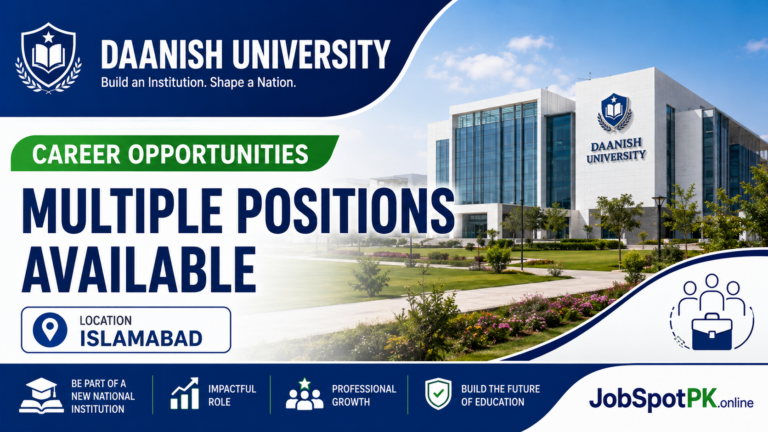 DAANISH UNIVERSITY
Build an Institution. Shape a Nation.

DAANISH UNIVERSITY

CAREER OPPORTUNITIES

MULTIPLE POSITIONS AVAILABLE

LOCATION
ISLAMABAD

BE PART OF A NEW NATIONAL INSTITUTION

IMPACTFUL ROLE

PROFESSIONAL GROWTH

BUILD THE FUTURE OF EDUCATION

JobSpotPK.online